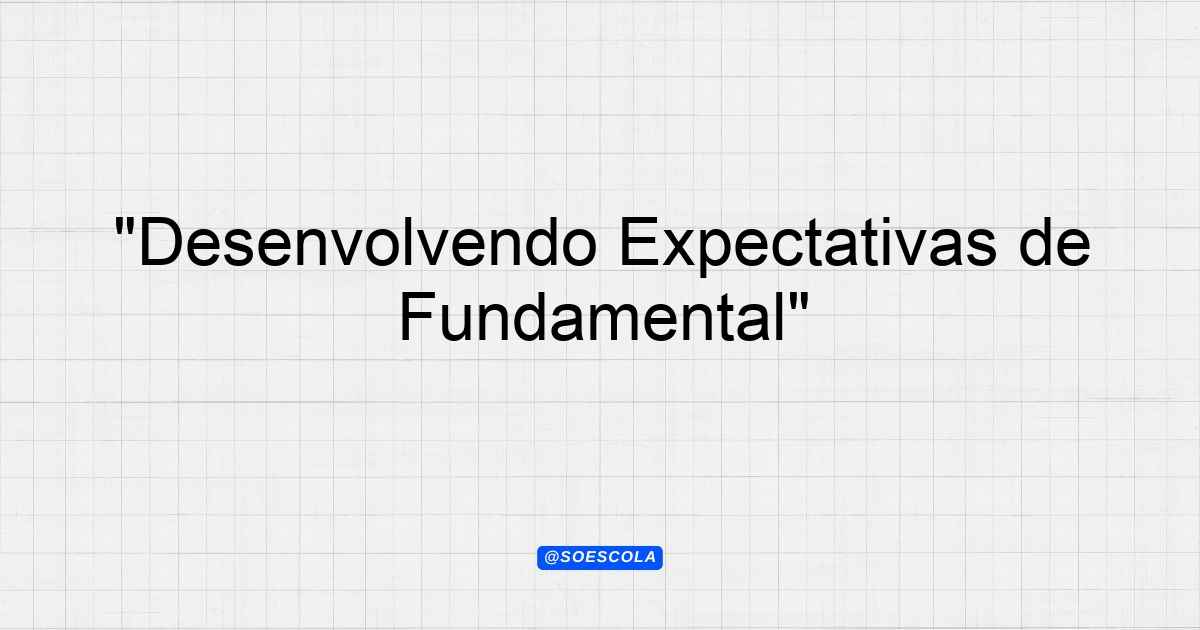 "Desenvolvendo Expectativas de Fundamental"

@SOESCOLA